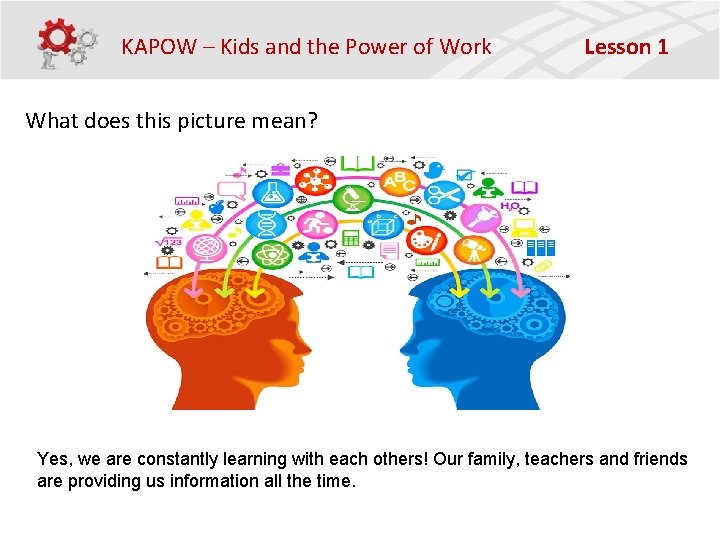 KAPOW – Kids and the Power of Work Lesson 1

What does this picture mean?

ABC

$H_2O$

$\sqrt{123}$

Yes, we are constantly learning with each others! Our family, teachers and friends are providing us information all the time.